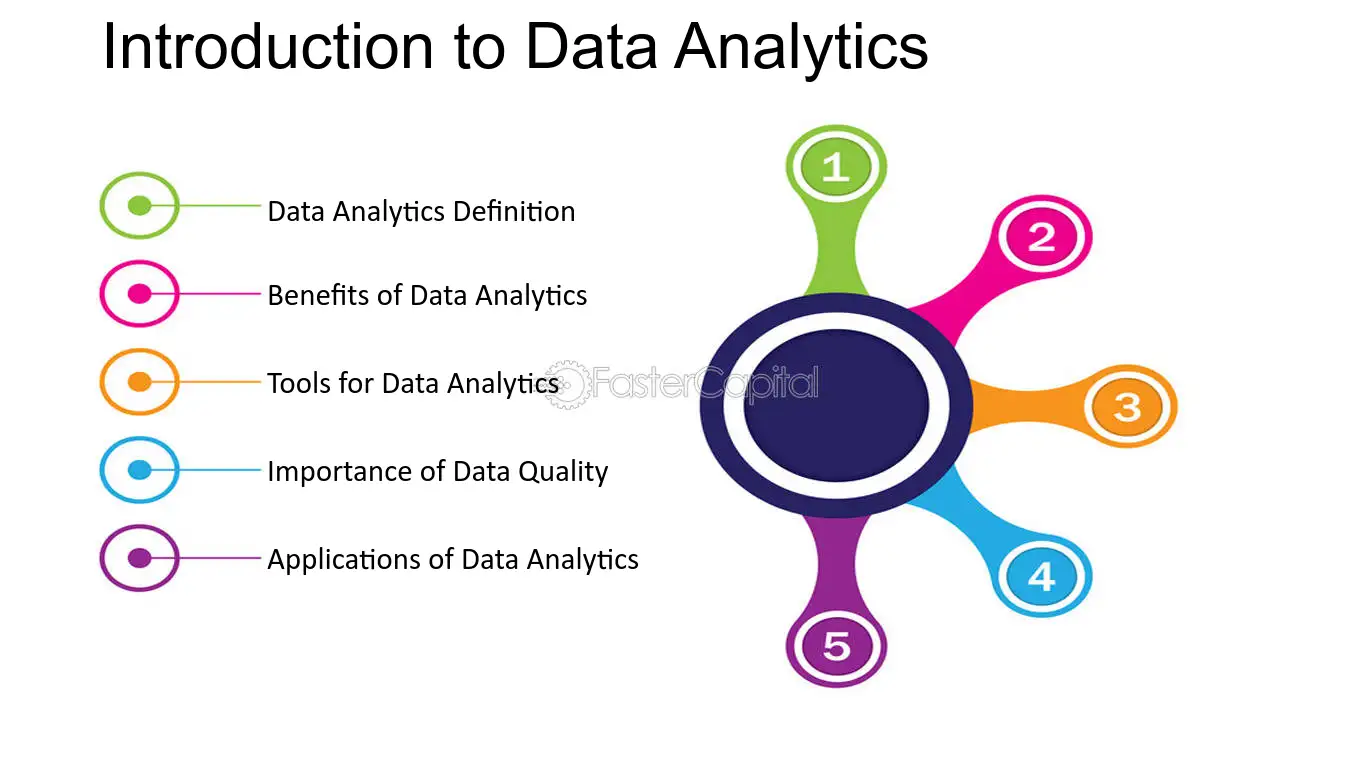 Introduction to Data Analytics

Data Analytics Definition

Benefits of Data Analytics

Tools for Data Analytics

Importance of Data Quality

Applications of Data Analytics

FasterCapital

1

2

3

4

5